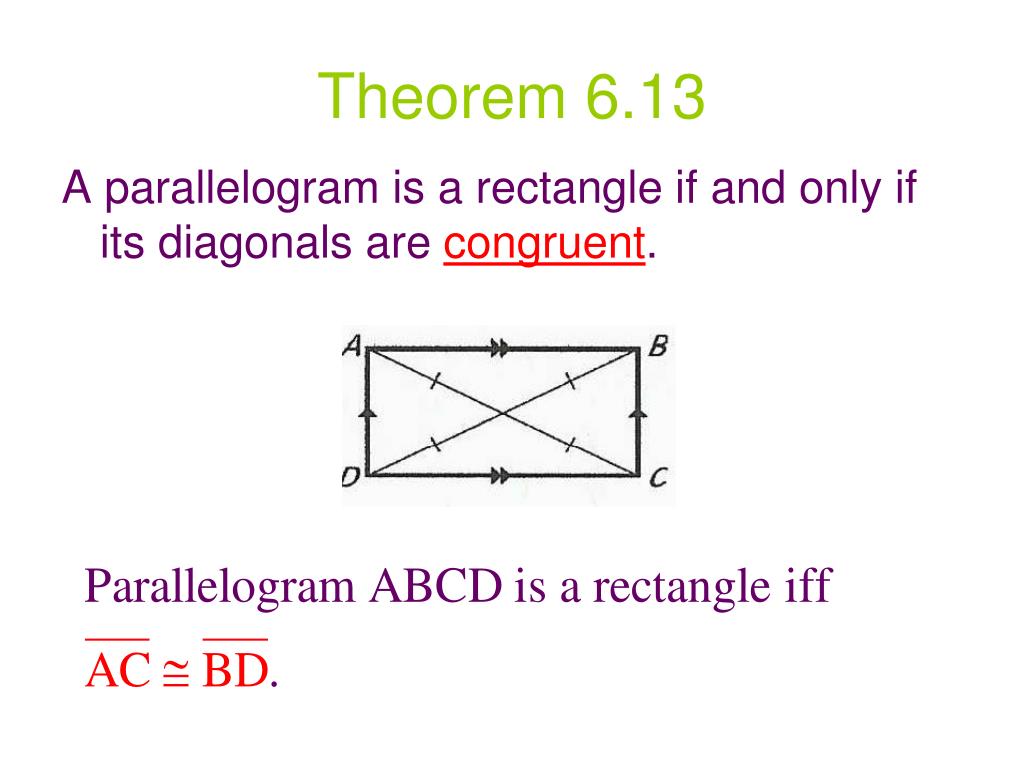 Theorem 6.13

A parallelogram is a rectangle if and only if its diagonals are congruent.

A B D C

Parallelogram ABCD is a rectangle iff $\overline{AC} \cong \overline{BD}$.